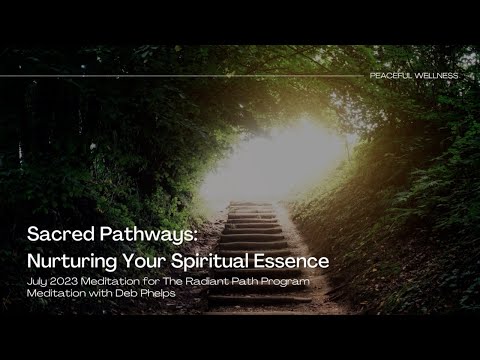 PEACEFUL WELLNESS

Sacred Pathways:
Nurturing Your Spiritual Essence

July 2023 Meditation for The Radiant Path Program
Meditation with Deb Phelps